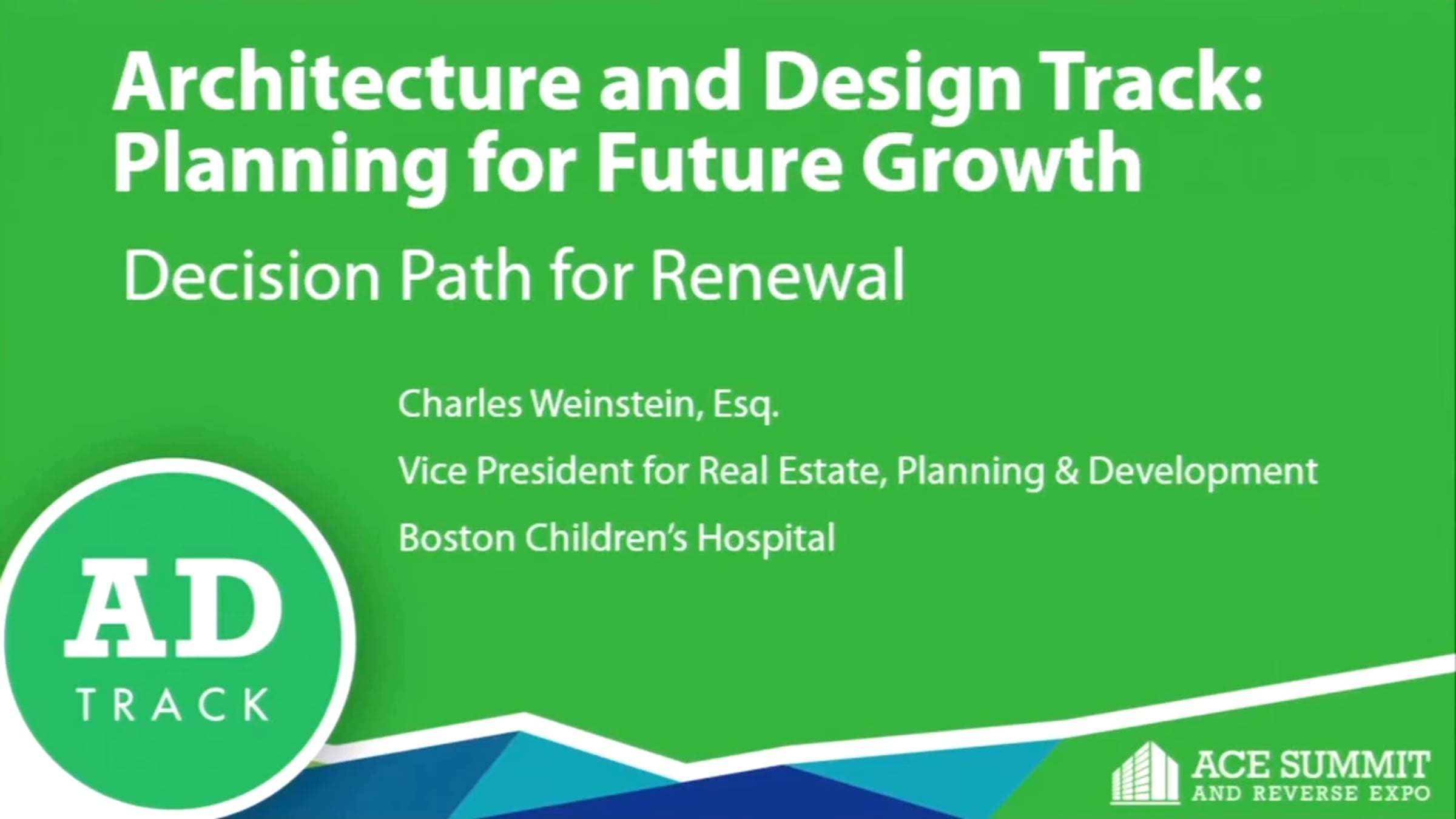 Architecture and Design Track: Planning for Future Growth

Decision Path for Renewal

Charles Weinstein, Esq.

Vice President for Real Estate, Planning & Development

Boston Children's Hospital

AD
TRACK

ACE SUMMIT
AND REVERSE EXPO